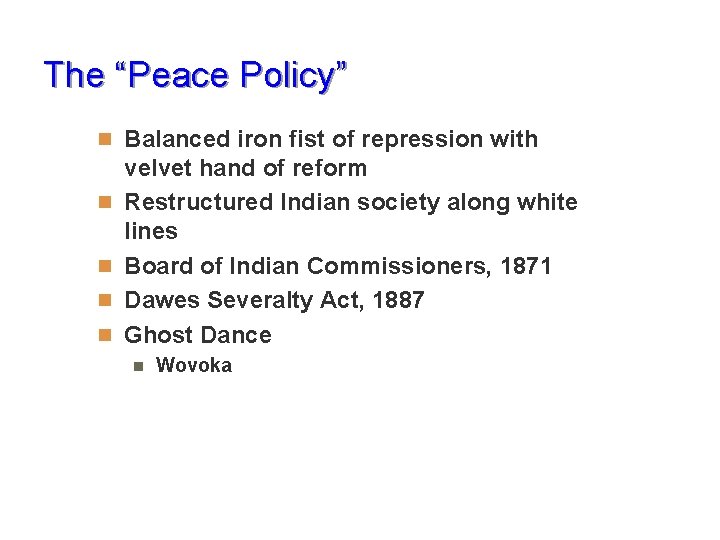 The “Peace Policy”

- Balanced iron fist of repression with velvet hand of reform
- Restructured Indian society along white lines
- Board of Indian Commissioners, 1871
- Dawes Severalty Act, 1887
- Ghost Dance
  - Wovoka